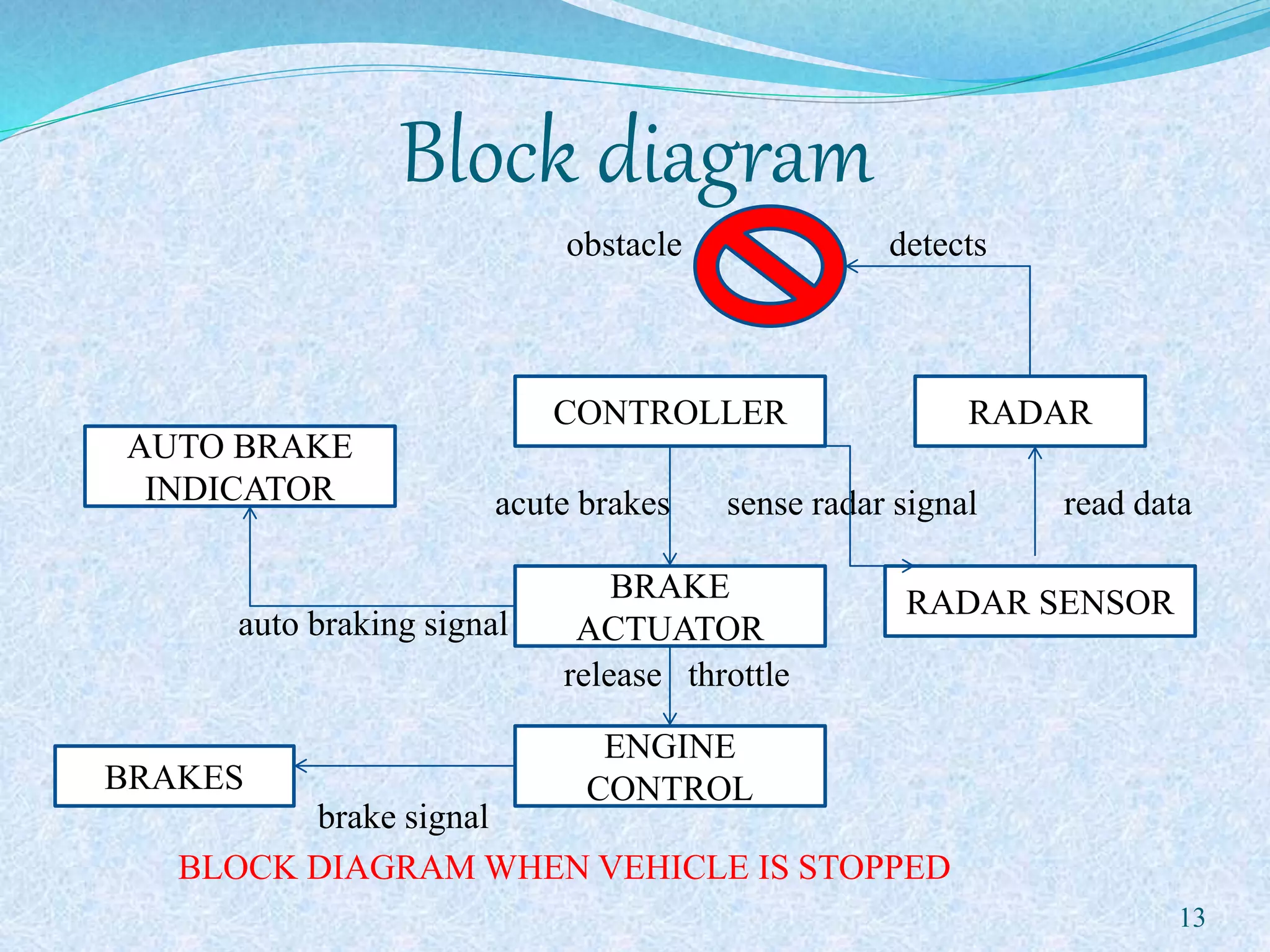 Block diagram

obstacle

detects

CONTROLLER

RADAR

AUTO BRAKE INDICATOR

acute brakes

sense radar signal

read data

BRAKE ACTUATOR

RADAR SENSOR

auto braking signal

release

throttle

ENGINE CONTROL

BRAKES

brake signal

BLOCK DIAGRAM WHEN VEHICLE IS STOPPED

13